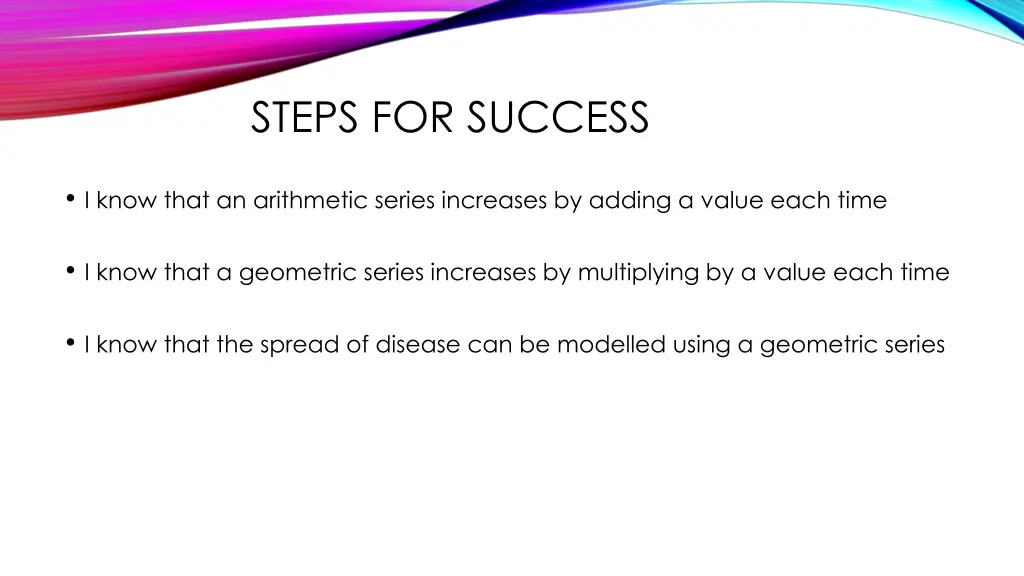 STEPS FOR SUCCESS

• I know that an arithmetic series increases by adding a value each time

• I know that a geometric series increases by multiplying by a value each time

• I know that the spread of disease can be modelled using a geometric series